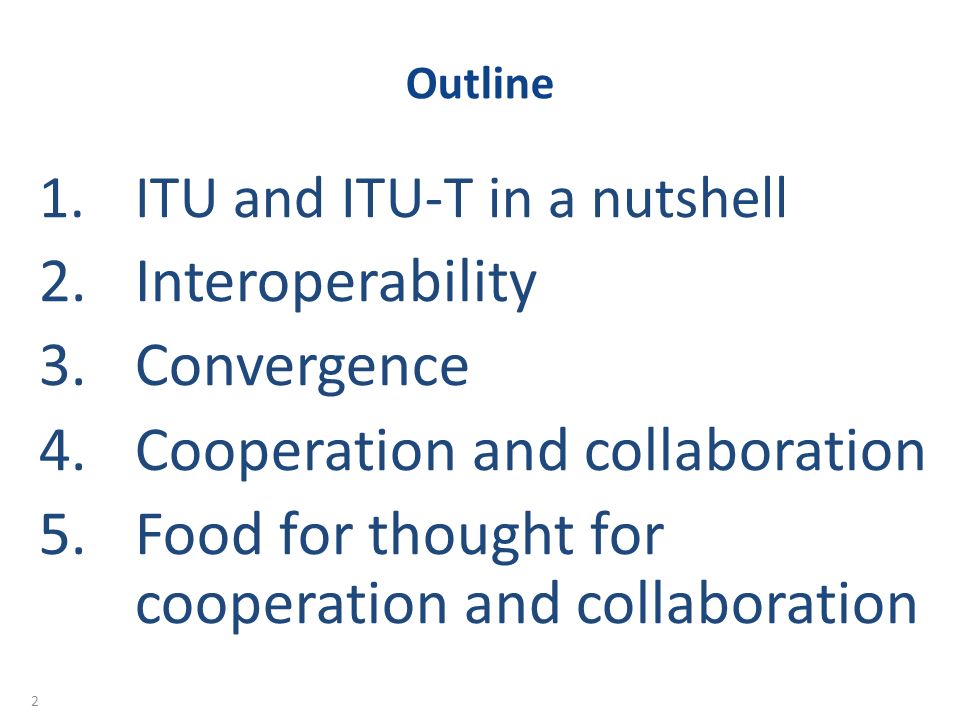 Outline

1. ITU and ITU-T in a nutshell
2. Interoperability
3. Convergence
4. Cooperation and collaboration
5. Food for thought for cooperation and collaboration

2